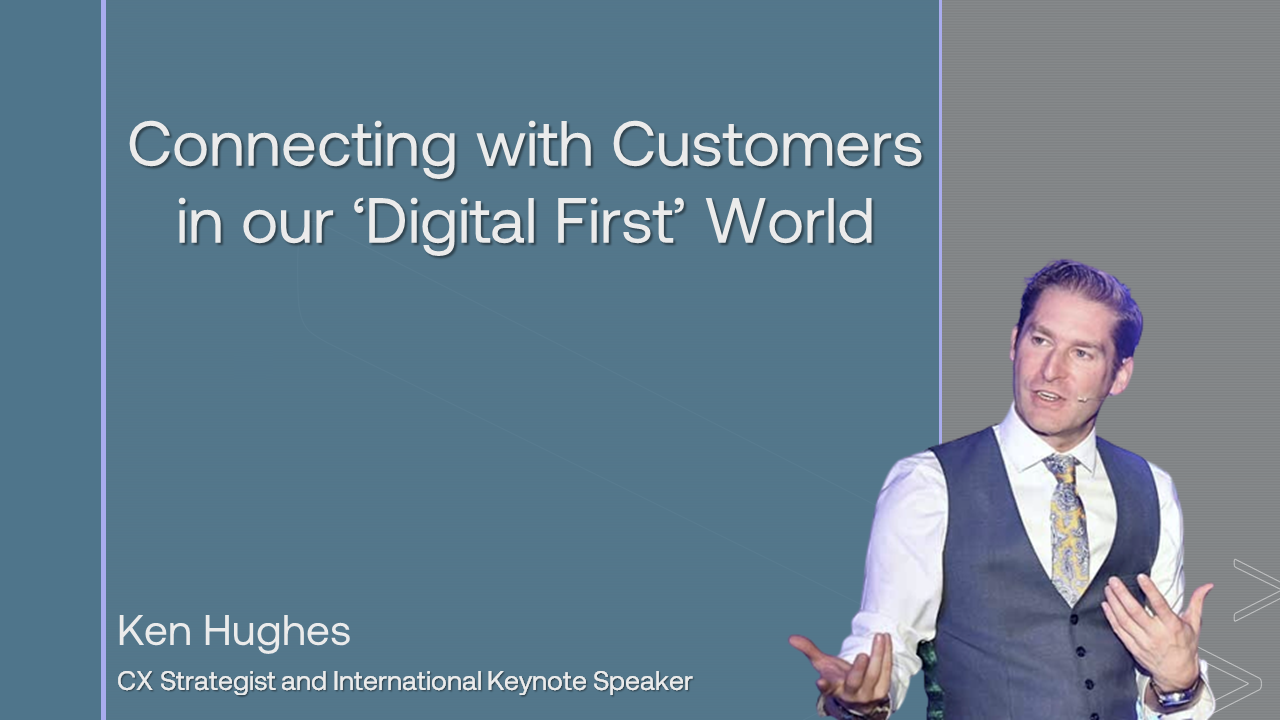 Connecting with Customers in our ‘Digital First’ World

Ken Hughes

CX Strategist and International Keynote Speaker